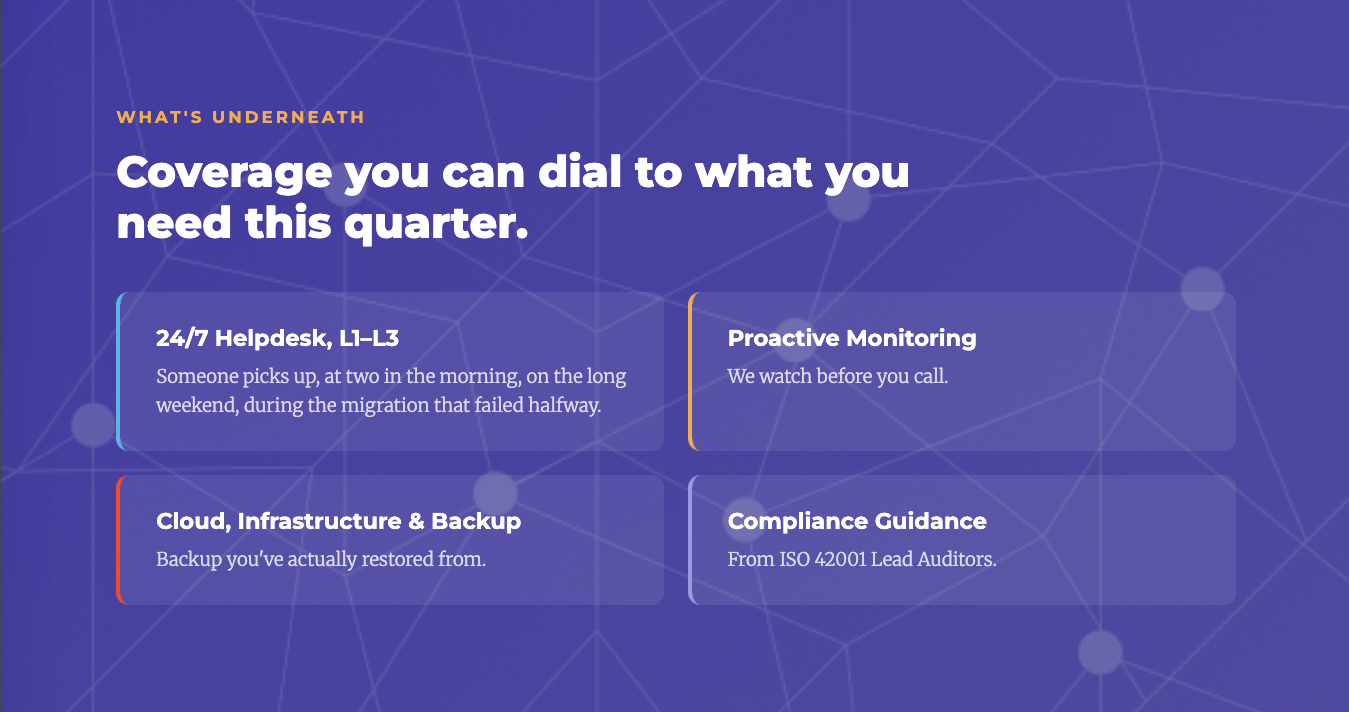 WHAT'S UNDERNEATH

Coverage you can dial to what you need this quarter.

24/7 Helpdesk, L1–L3

Someone picks up, at two in the morning, on the long weekend, during the migration that failed halfway.

Proactive Monitoring

We watch before you call.

Cloud, Infrastructure & Backup

Backup you've actually restored from.

Compliance Guidance

From ISO 42001 Lead Auditors.